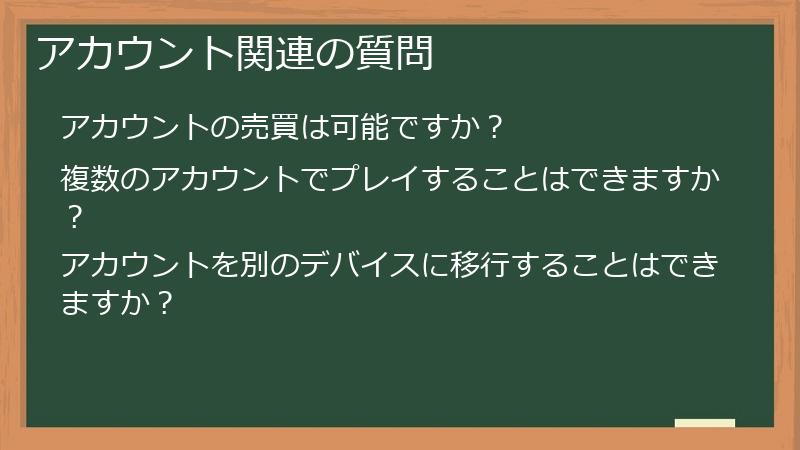 アカウント関連の質問

アカウントの売買は可能ですか？

複数のアカウントでプレイすることはできますか？

アカウントを別のデバイスに移行することはできますか？